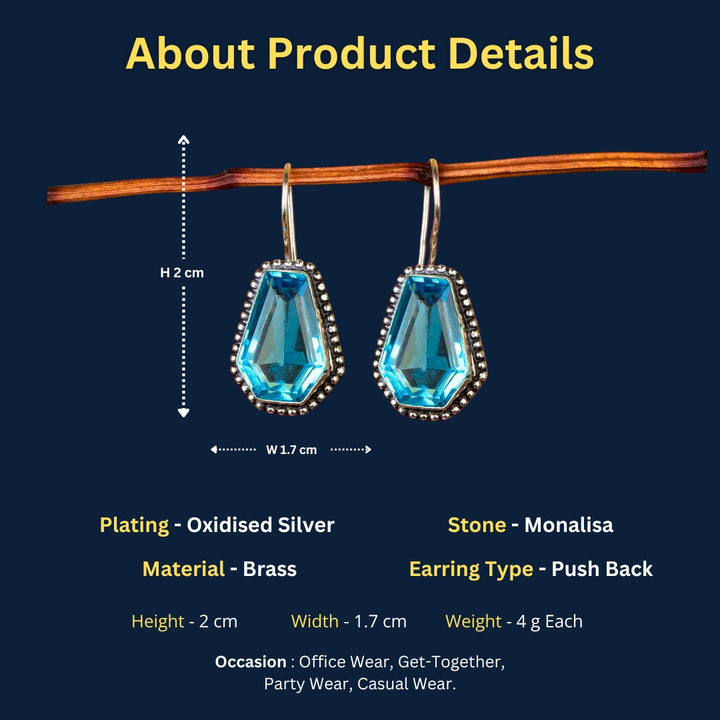 About Product Details

H 2 cm

W 1.7 cm

Plating - Oxidised Silver

Stone - Monalisa

Material - Brass

Earring Type - Push Back

Height - 2 cm Width - 1.7 cm Weight - 4 g Each

Occasion : Office Wear, Get-Together, Party Wear, Casual Wear.